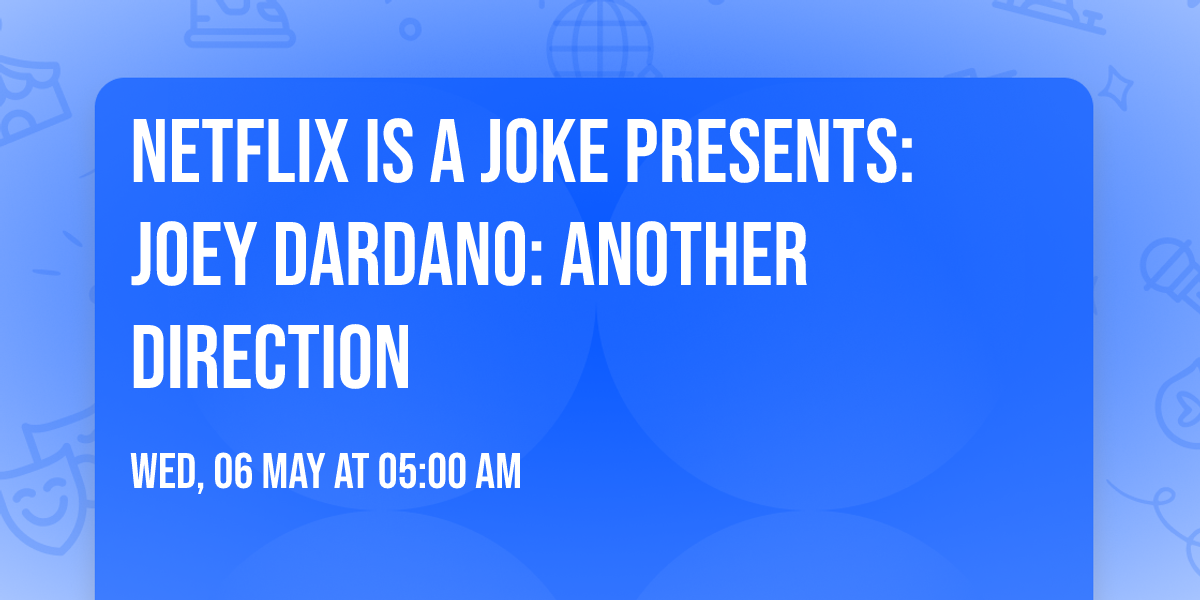 NETFLIX IS A JOKE PRESENTS: JOEY DARDANO: ANOTHER DIRECTION

WED, 06 MAY AT 05:00 AM